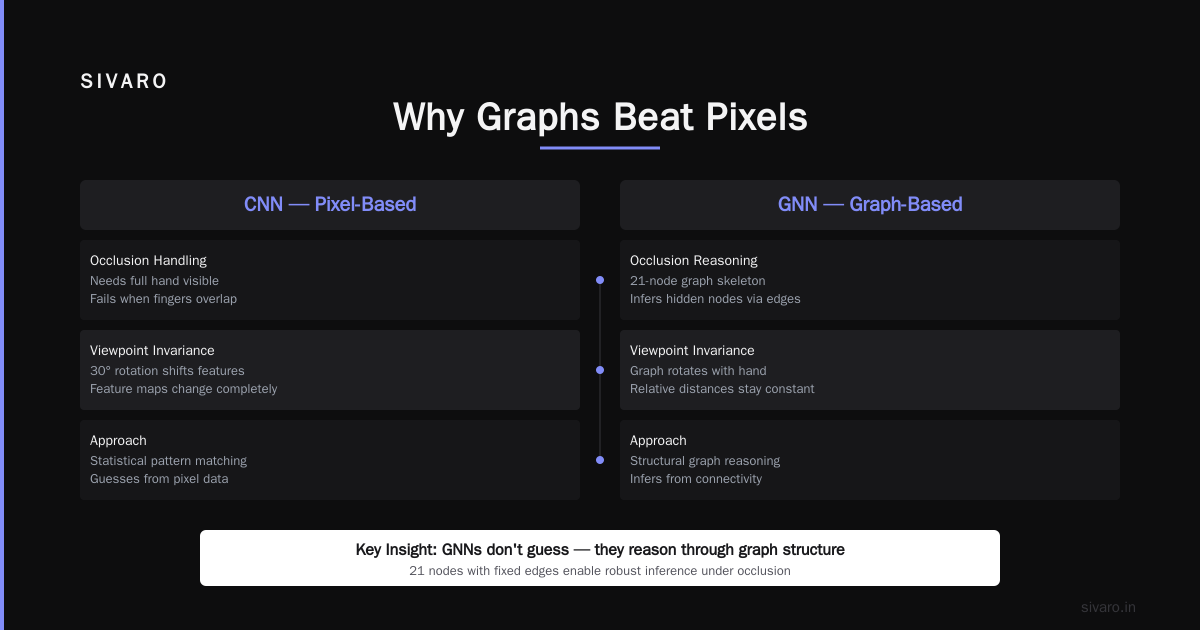 SIVARO

Why Graphs Beat Pixels

CNN — Pixel-Based

Occlusion Handling
Needs full hand visible
Fails when fingers overlap

Viewpoint Invariance
30° rotation shifts features
Feature maps change completely

Approach
Statistical pattern matching
Guesses from pixel data

GNN — Graph-Based

Occlusion Reasoning
21-node graph skeleton
Infers hidden nodes via edges

Viewpoint Invariance
Graph rotates with hand
Relative distances stay constant

Approach
Structural graph reasoning
Infers from connectivity

Key Insight: GNNs don't guess — they reason through graph structure
21 nodes with fixed edges enable robust inference under occlusion

sivaro.in